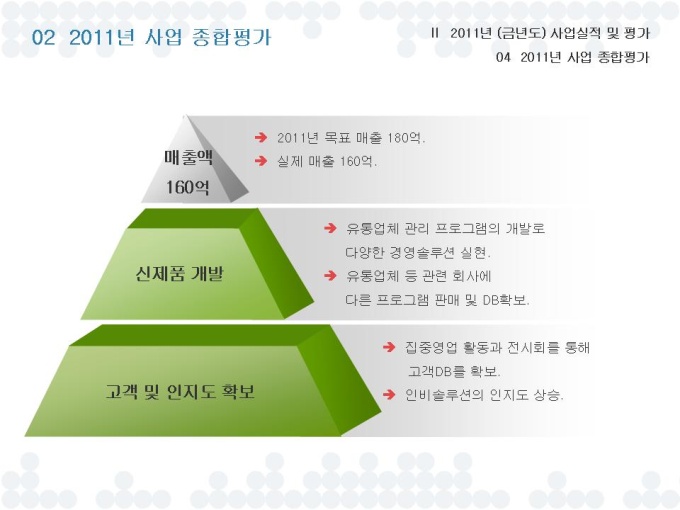 02 2011년 사업 종합평가

II 2011년 (금년도) 사업실적 및 평가

04 2011년 사업 종합평가

매출액 160억

➔ 2011년 목표 매출 180억.
➔ 실제 매출 160억.

신제품 개발

➔ 유통업체 관리 프로그램의 개발로 다양한 경영솔루션 실현.
➔ 유통업체 등 관련 회사에 다른 프로그램 판매 및 DB확보.

고객 및 인지도 확보

➔ 집중영업 활동과 전시회를 통해 고객DB를 확보.
➔ 인비솔루션의 인지도 상승.